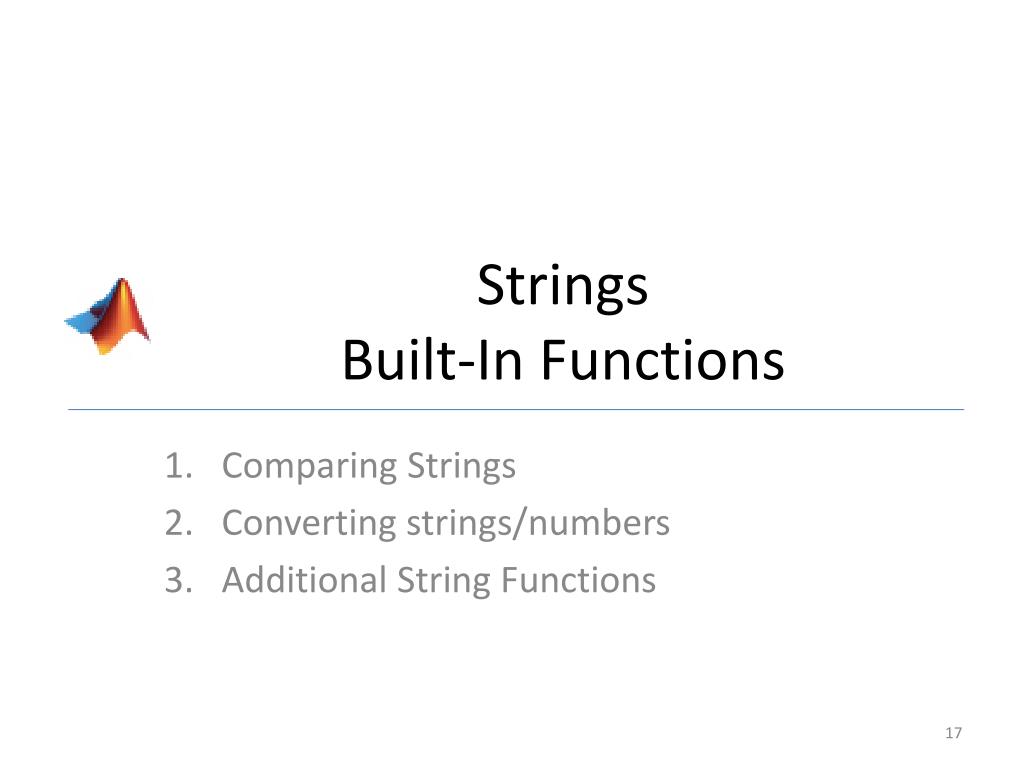 Strings
Built-In Functions

1. Comparing Strings
2. Converting strings/numbers
3. Additional String Functions

17